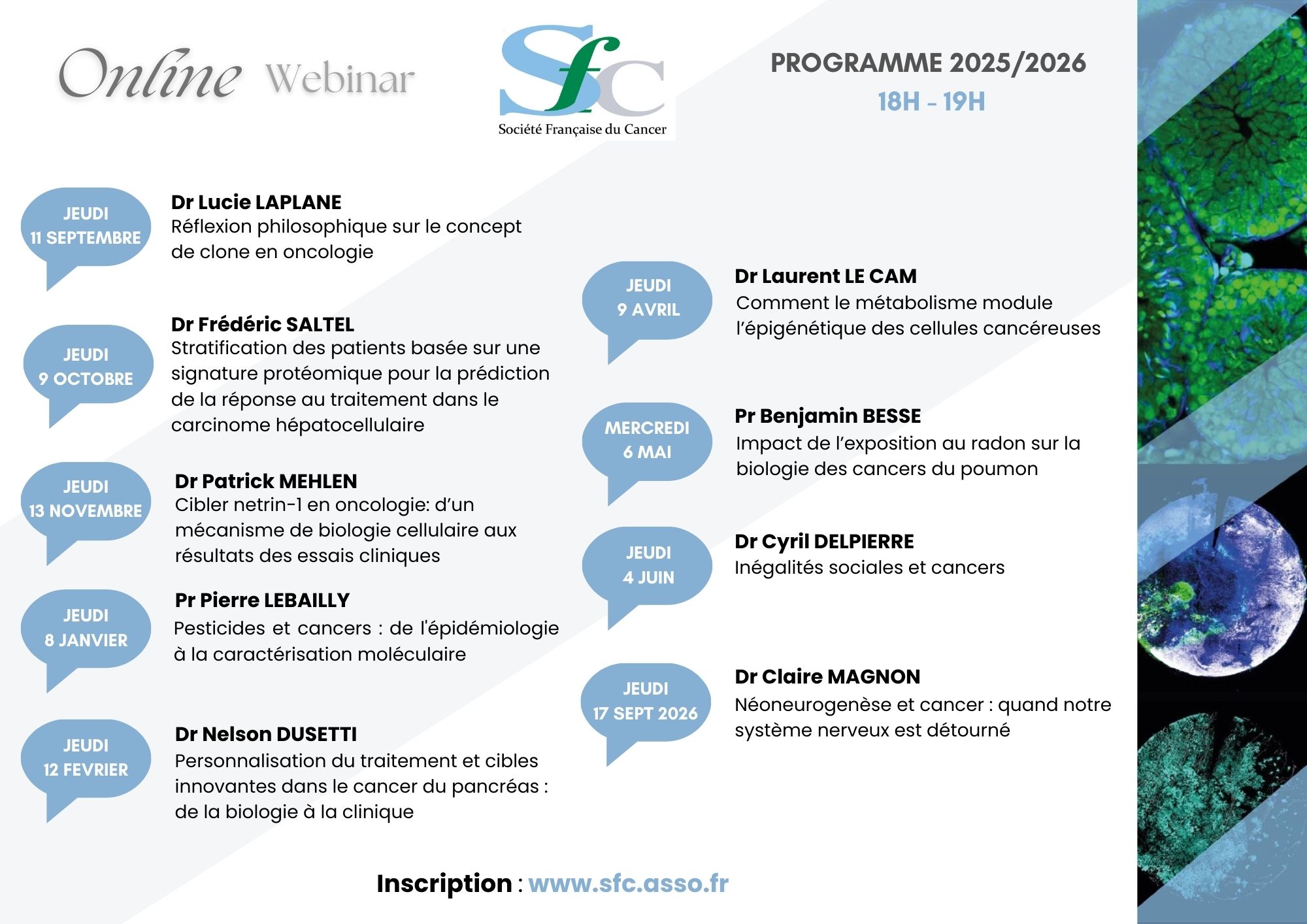 Online Webinar

Sfc
Société Française du Cancer

PROGRAMME 2025/2026
18H - 19H

JEUDI
11 SEPTEMBRE

Dr Lucie LAPLANE
Réflexion philosophique sur le concept de clone en oncologie

JEUDI
9 OCTOBRE

Dr Frédéric SALTEL
Stratification des patients basée sur une signature protéomique pour la prédiction de la réponse au traitement dans le carcinome hépatocellulaire

JEUDI
13 NOVEMBRE

Dr Patrick MEHLEN
Cibler netrin-1 en oncologie: d'un mécanisme de biologie cellulaire aux résultats des essais cliniques

JEUDI
8 JANVIER

Pr Pierre LEBAILLY
Pesticides et cancers : de l'épidémiologie à la caractérisation moléculaire

JEUDI
12 FEVRIER

Dr Nelson DUSETTI
Personnalisation du traitement et cibles innovantes dans le cancer du pancréas : de la biologie à la clinique

JEUDI
9 AVRIL

Dr Laurent LE CAM
Comment le métabolisme module l'épigénétique des cellules cancéreuses

MERCREDI
6 MAI

Pr Benjamin BESSE
Impact de l'exposition au radon sur la biologie des cancers du poumon

JEUDI
4 JUIN

Dr Cyril DELPIERRE
Inégalités sociales et cancers

JEUDI
17 SEPT 2026

Dr Claire MAGNON
Néoneurogenèse et cancer : quand notre système nerveux est détourné

Inscription : www.sfc.asso.fr